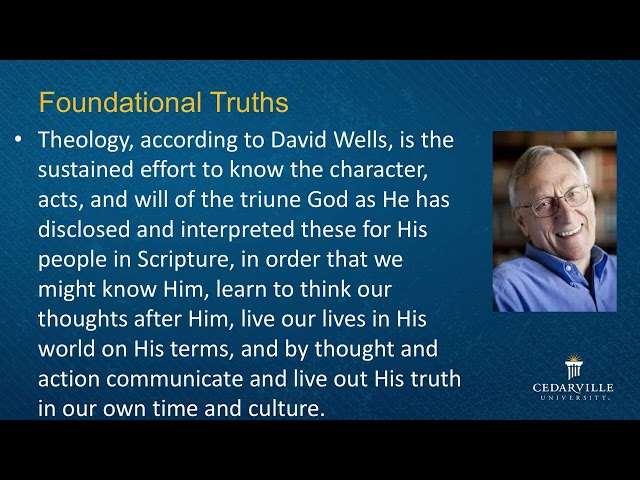 Foundational Truths

• Theology, according to David Wells, is the sustained effort to know the character, acts, and will of the triune God as He has disclosed and interpreted these for His people in Scripture, in order that we might know Him, learn to think our thoughts after Him, live our lives in His world on His terms, and by thought and action communicate and live out His truth in our own time and culture.

CEDARVILLE
UNIVERSITY.